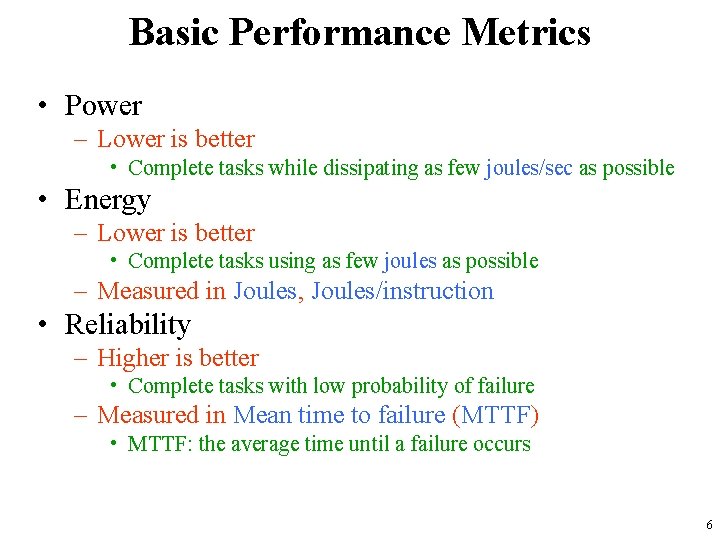 Basic Performance Metrics

• Power
– Lower is better
• Complete tasks while dissipating as few joules/sec as possible
• Energy
– Lower is better
• Complete tasks using as few joules as possible
– Measured in Joules, Joules/instruction
• Reliability
– Higher is better
• Complete tasks with low probability of failure
– Measured in Mean time to failure (MTTF)
• MTTF: the average time until a failure occurs

6